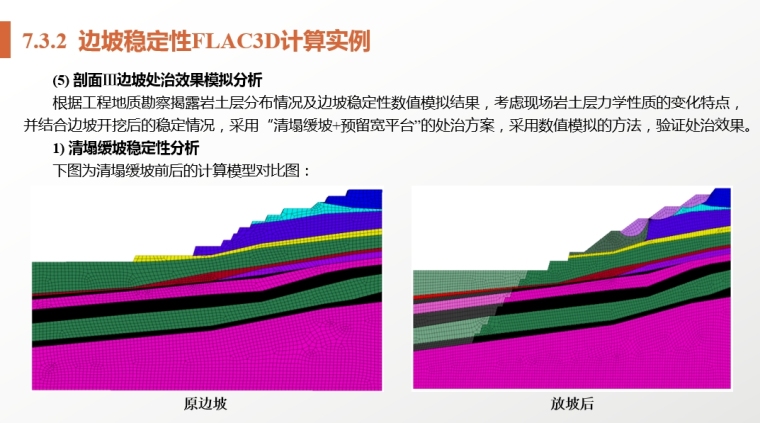 7.3.2 边坡稳定性FLAC3D计算实例

(5) 剖面III边坡处治效果模拟分析

根据工程地质勘察揭露岩土层分布情况及边坡稳定性数值模拟结果，考虑现场岩土层力学性质的变化特点，并结合边坡开挖后的稳定情况，采用 "清塌缓坡+预留宽平台"的处治方案，采用数值模拟的方法，验证处治效果。

1) 清塌缓坡稳定性分析

下图为清塌缓坡前后的计算模型对比图：

原边坡

放坡后